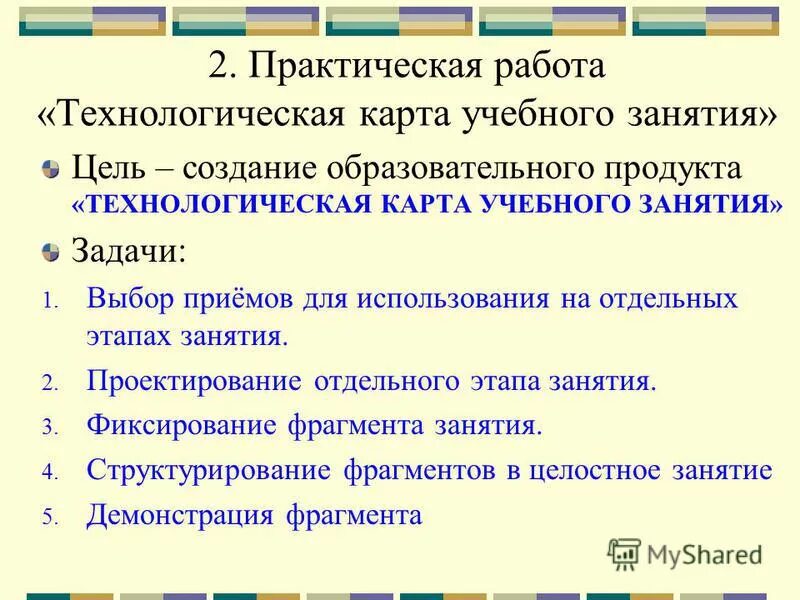 2. Практическая работа «Технологическая карта учебного занятия»

Цель – создание образовательного продукта «ТЕХНОЛОГИЧЕСКАЯ КАРТА УЧЕБНОГО ЗАНЯТИЯ»

Задачи:

1. Выбор приёмов для использования на отдельных этапах занятия.
2. Проектирование отдельного этапа занятия.
3. Фиксирование фрагмента занятия.
4. Структурирование фрагментов в целостное занятие
5. Демонстрация фрагмента

MyShared